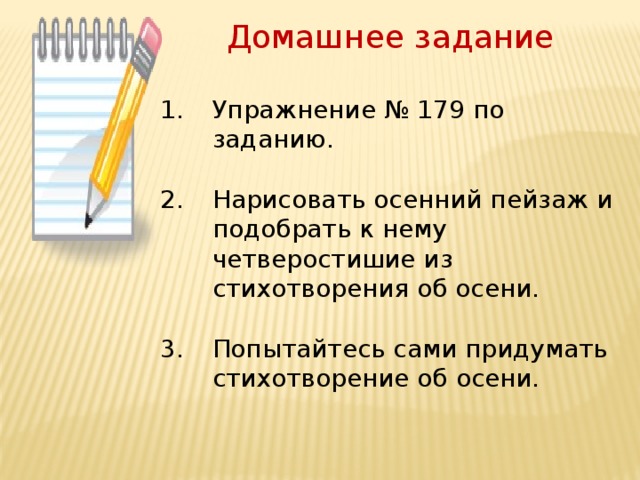 Домашнее задание

1. Упражнение № 179 по заданию.

2. Нарисовать осенний пейзаж и подобрать к нему четверостишие из стихотворения об осени.

3. Попытайтесь сами придумать стихотворение об осени.